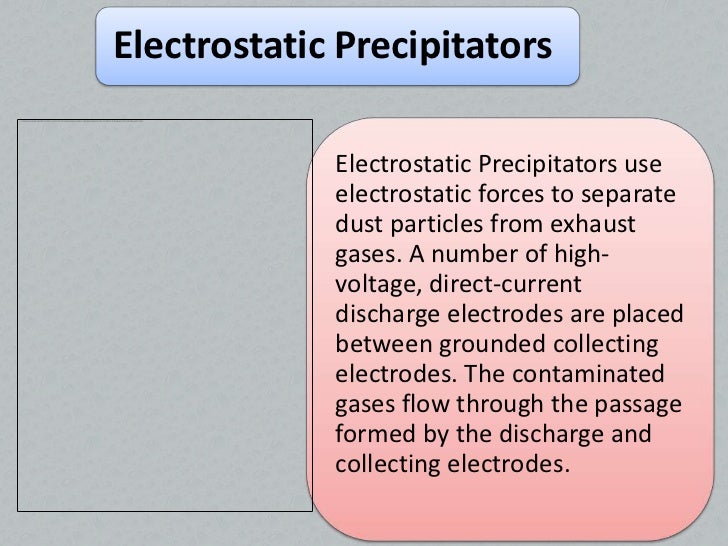 Electrostatic Precipitators

Electrostatic Precipitators use electrostatic forces to separate dust particles from exhaust gases. A number of high-voltage, direct-current discharge electrodes are placed between grounded collecting electrodes. The contaminated gases flow through the passage formed by the discharge and collecting electrodes.